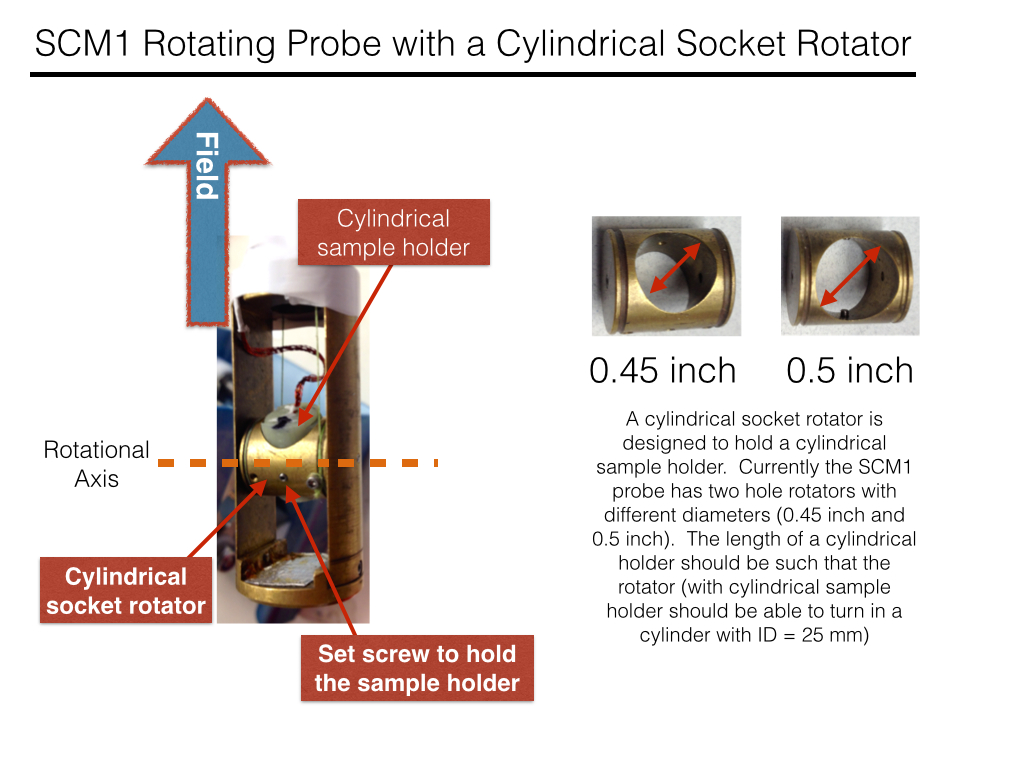 SCM1 Rotating Probe with a Cylindrical Socket Rotator

Field

Cylindrical sample holder

Rotational Axis

Cylindrical socket rotator

Set screw to hold the sample holder

0.45 inch

0.5 inch

A cylindrical socket rotator is designed to hold a cylindrical sample holder. Currently the SCM1 probe has two hole rotators with different diameters (0.45 inch and 0.5 inch). The length of a cylindrical holder should be such that the rotator (with cylindrical sample holder should be able to turn in a cylinder with ID = 25 mm)